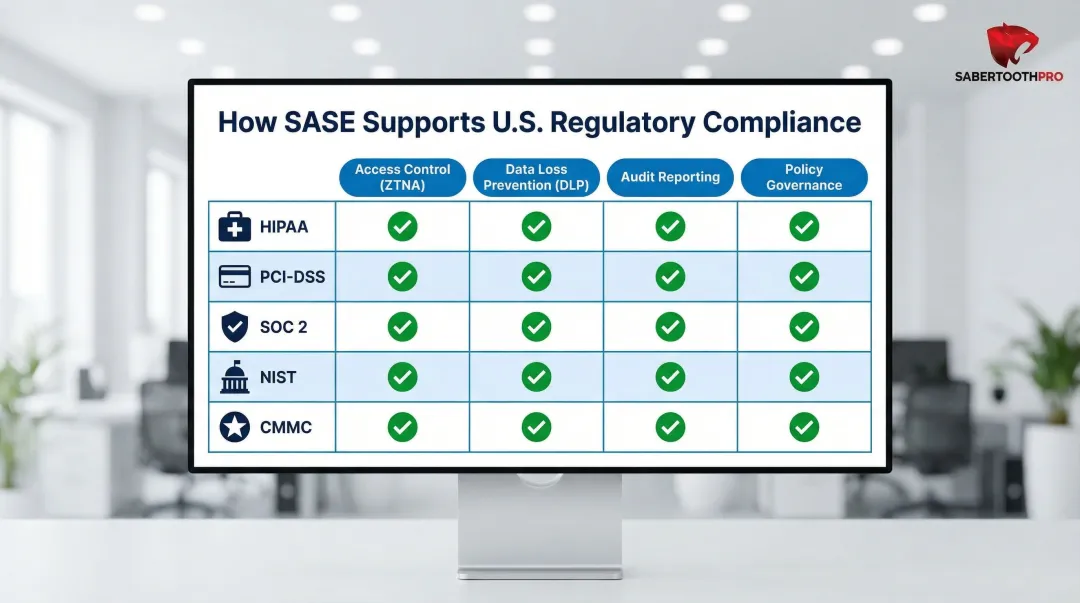 SABERTOOTHPRO

How SASE Supports U.S. Regulatory Compliance

| | Access Control (ZTNA) | Data Loss Prevention (DLP) | Audit Reporting | Policy Governance |
|---|---|---|---|---|
| HIPAA | ✓ | ✓ | ✓ | ✓ |
| PCI-DSS | ✓ | ✓ | ✓ | ✓ |
| SOC 2 | ✓ | ✓ | ✓ | ✓ |
| NIST | ✓ | ✓ | ✓ | ✓ |
| CMMC | ✓ | ✓ | ✓ | ✓ |